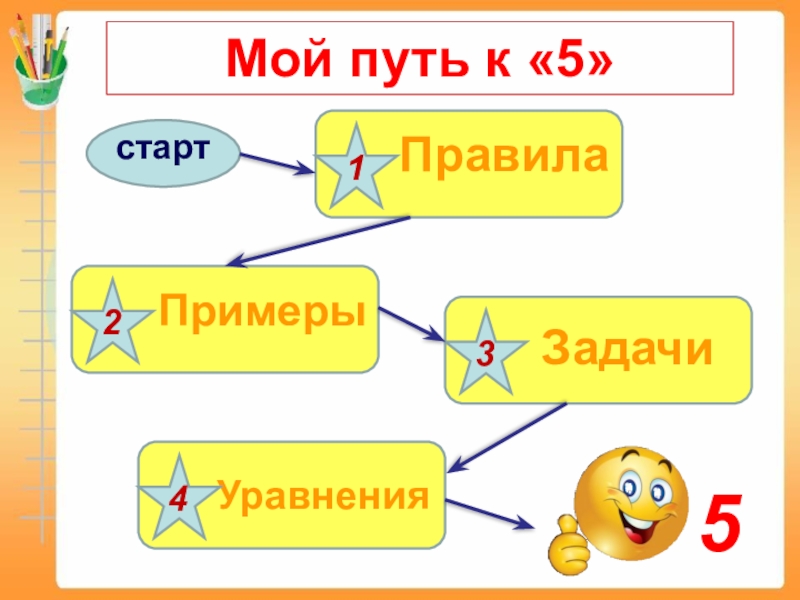 Мой путь к «5»

старт

1 Правила

2 Примеры

3 Задачи

4 Уравнения

5